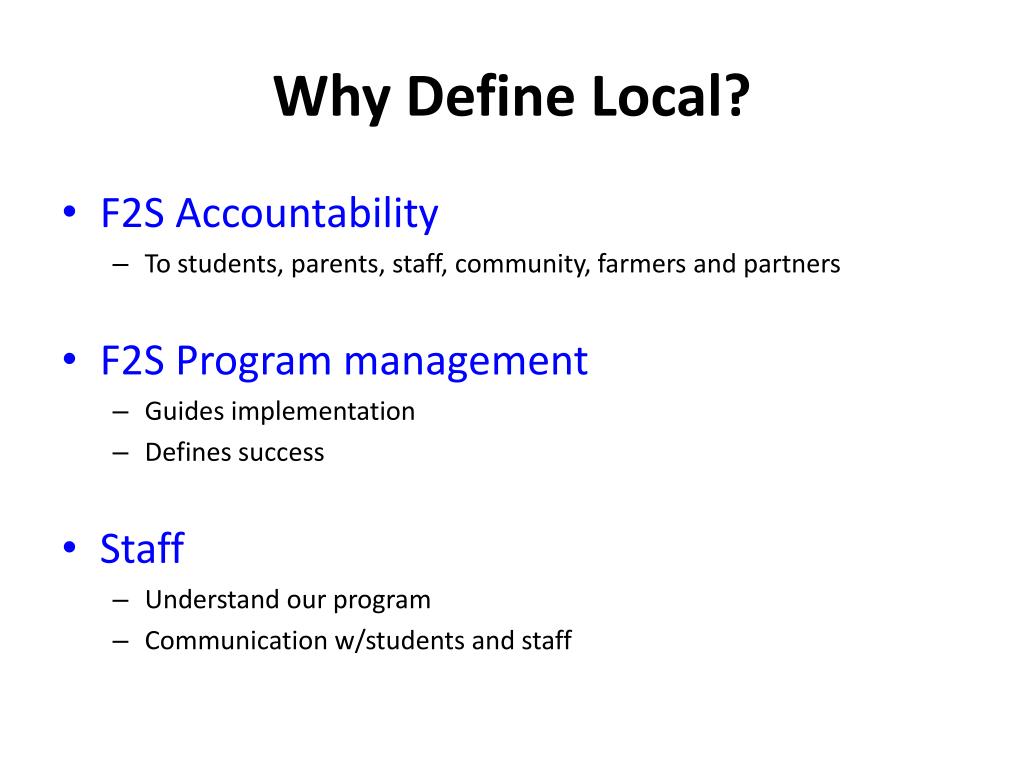 Why Define Local?

• F2S Accountability
– To students, parents, staff, community, farmers and partners

• F2S Program management
– Guides implementation
– Defines success

• Staff
– Understand our program
– Communication w/students and staff